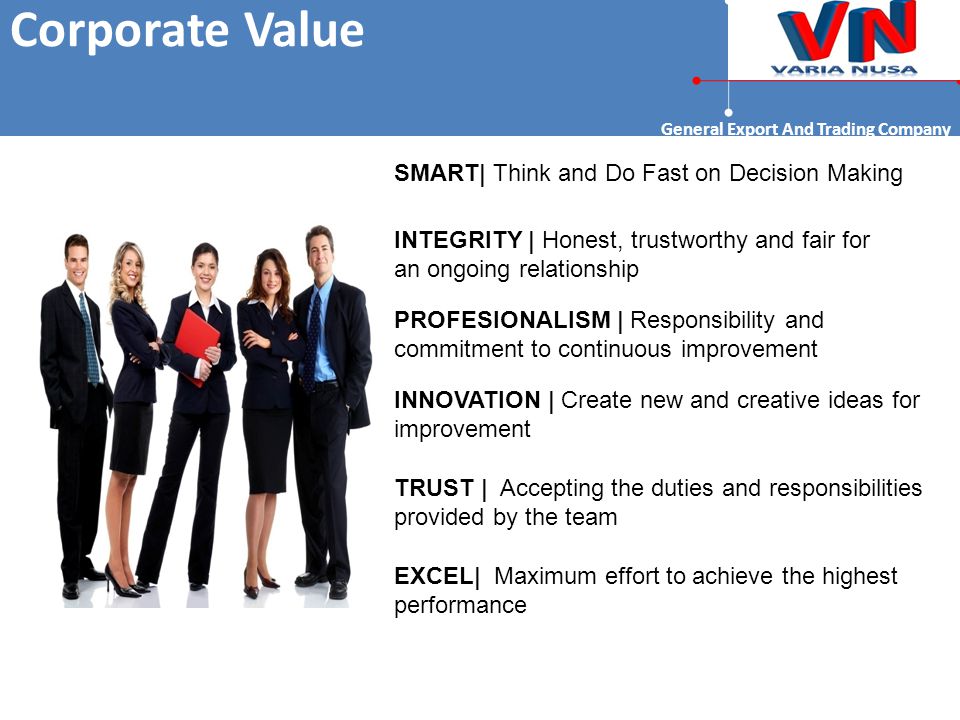 Corporate Value

VN
VARIA NUSA

General Export And Trading Company

SMART| Think and Do Fast on Decision Making

INTEGRITY | Honest, trustworthy and fair for an ongoing relationship

PROFESIONALISM | Responsibility and commitment to continuous improvement

INNOVATION | Create new and creative ideas for improvement

TRUST | Accepting the duties and responsibilities provided by the team

EXCEL| Maximum effort to achieve the highest performance